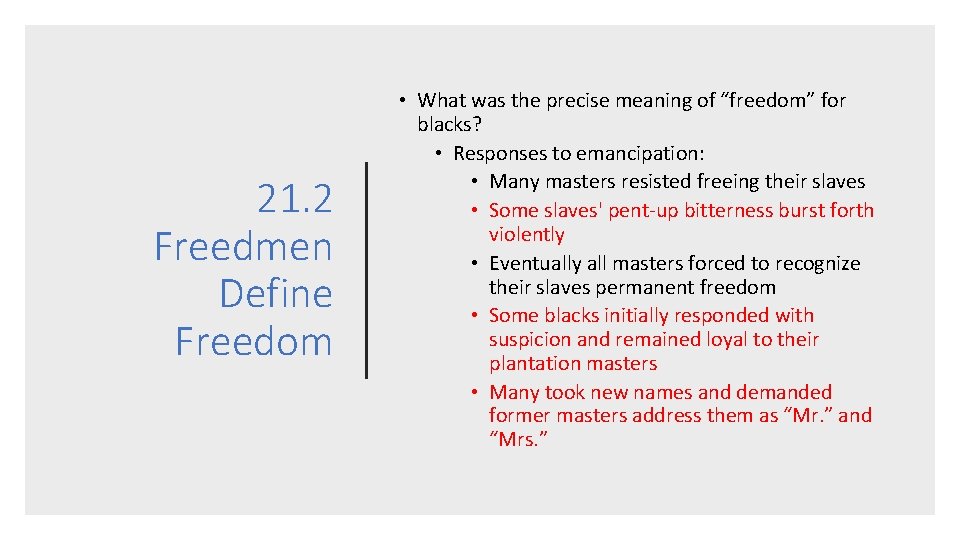 21.2 Freedmen Define Freedom

• What was the precise meaning of “freedom” for blacks?
• Responses to emancipation:
• Many masters resisted freeing their slaves
• Some slaves' pent-up bitterness burst forth violently
• Eventually all masters forced to recognize their slaves permanent freedom
• Some blacks initially responded with suspicion and remained loyal to their plantation masters
• Many took new names and demanded former masters address them as “Mr.” and “Mrs.”